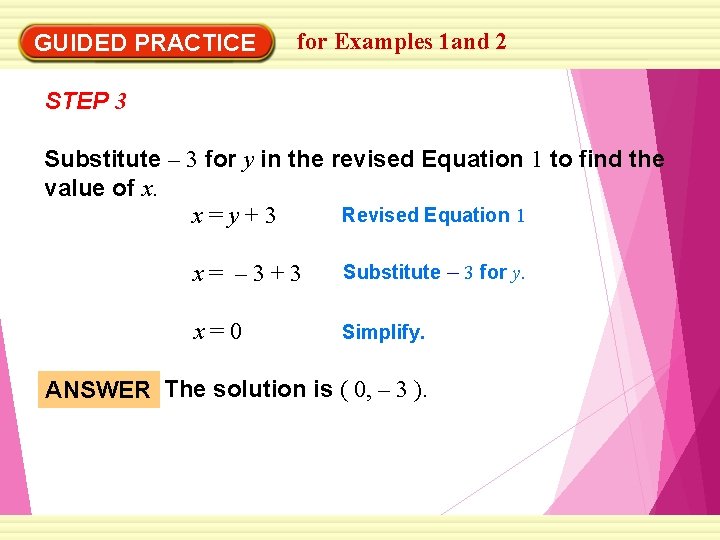 GUIDED PRACTICE for Examples 1and 2

STEP 3

Substitute $-3$ for $y$ in the revised Equation 1 to find the value of $x$.

$x = y + 3$ Revised Equation 1

$x = -3 + 3$ Substitute $-3$ for $y$.

$x = 0$ Simplify.

ANSWER The solution is $(0, -3)$.